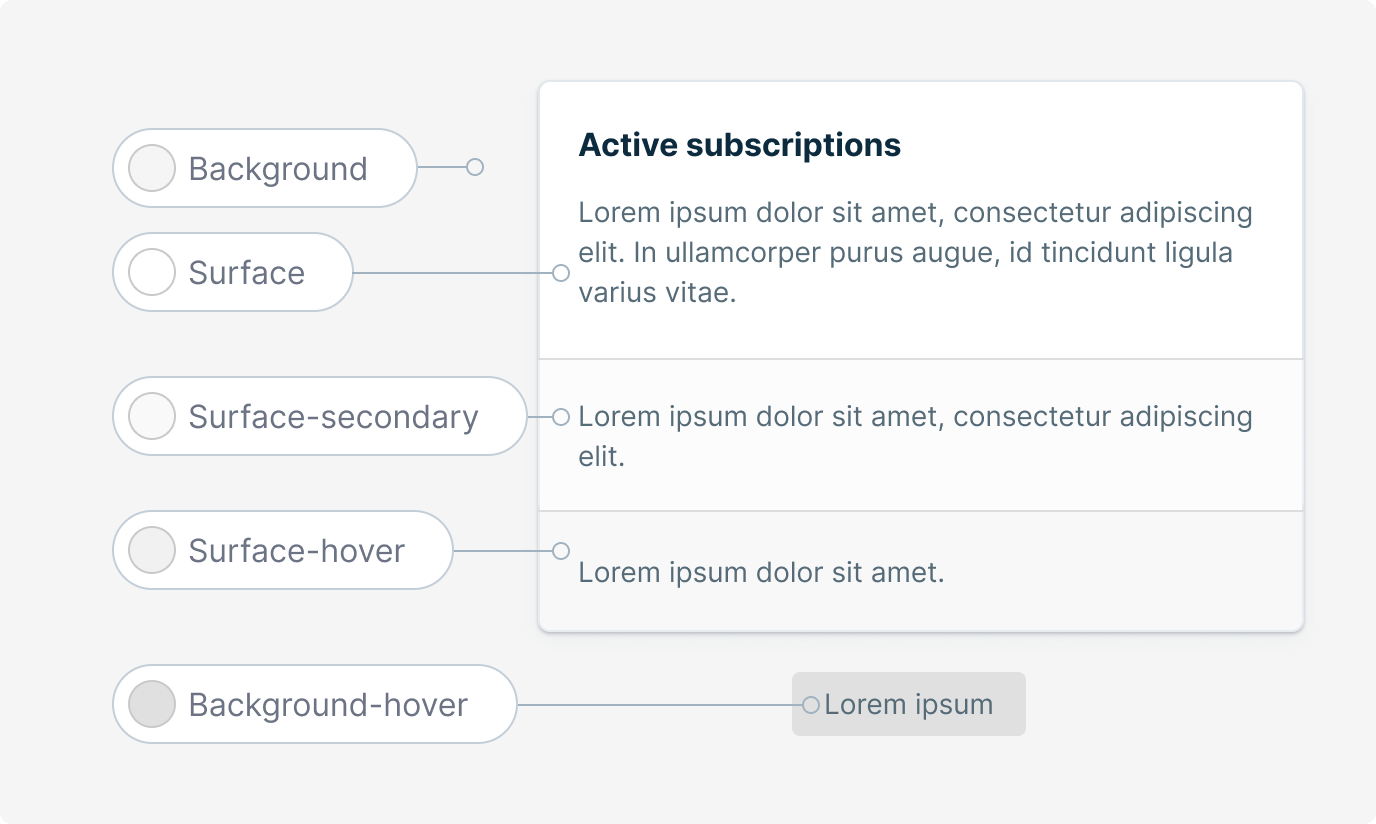 Background

Surface

Surface-secondary

Surface-hover

Background-hover

Active subscriptions

Lorem ipsum dolor sit amet, consectetur adipiscing elit. In ullamcorper purus augue, id tincidunt ligula varius vitae.

Lorem ipsum dolor sit amet, consectetur adipiscing elit.

Lorem ipsum dolor sit amet.

Lorem ipsum